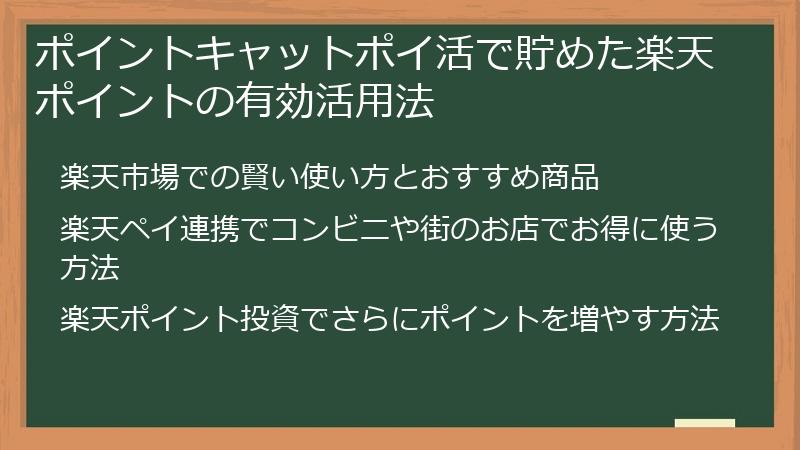 ポイントキャットポイ活で貯めた楽天ポイントの有効活用法

楽天市場での賢い使い方とおすすめ商品

楽天ペイ連携でコンビニや街のお店でお得に使う方法

楽天ポイント投資でさらにポイントを増やす方法